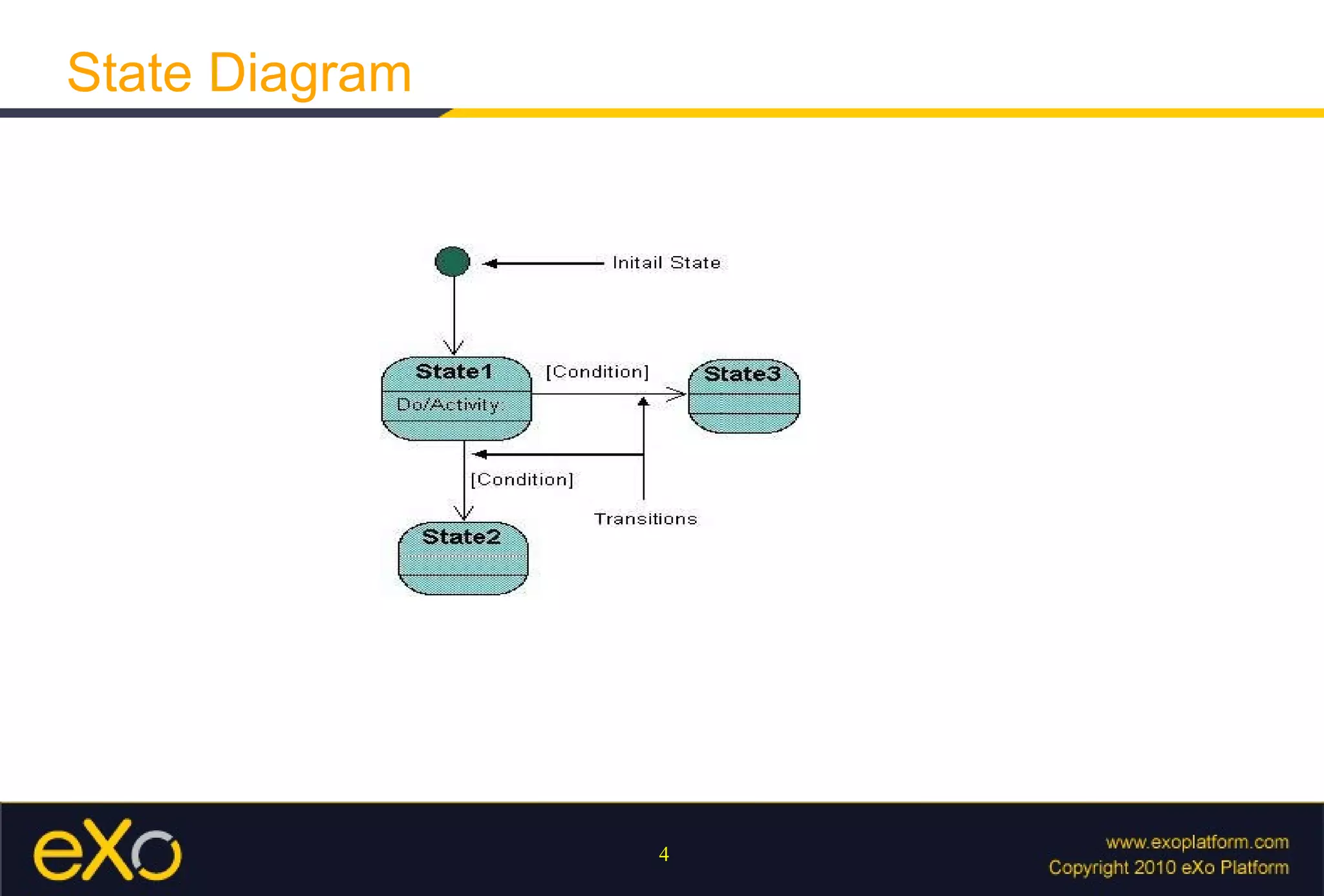 State Diagram

Initail State

State1

Do/Activity

[Condition]

State3

[Condition]

Transitions

State2

eXo

4

www.exoplatform.com
Copyright 2010 eXo Platform